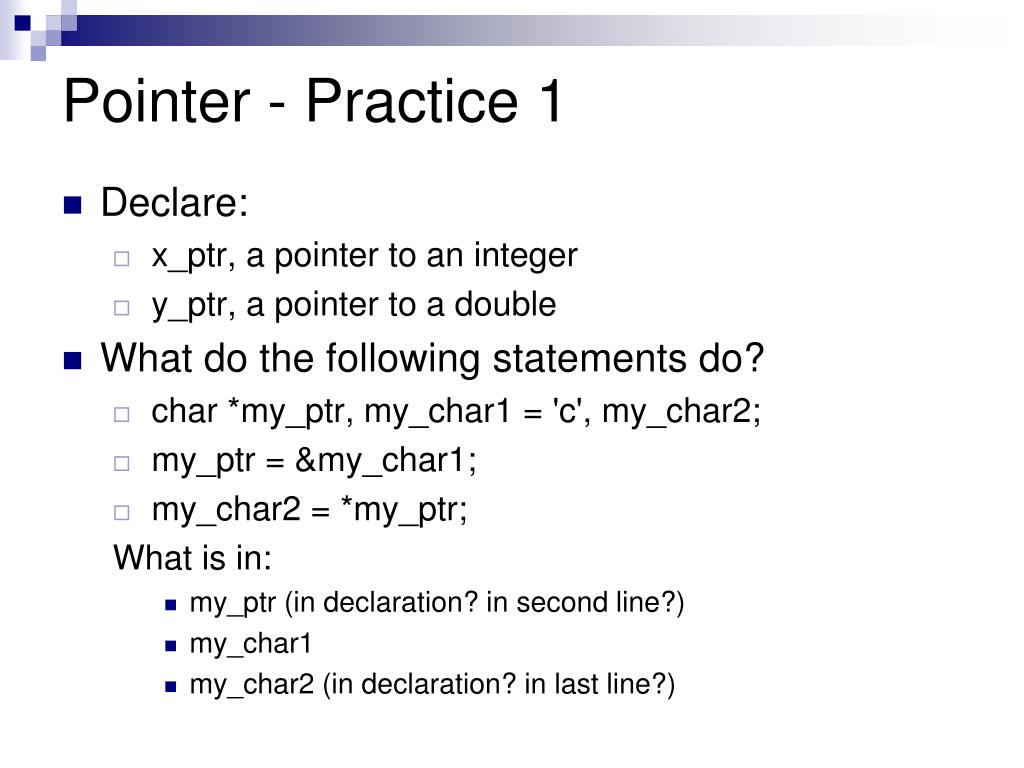 Pointer - Practice 1

Declare:

x_ptr, a pointer to an integer

y_ptr, a pointer to a double

What do the following statements do?

char *my_ptr, my_char1 = 'c', my_char2;

my_ptr = &my_char1;

my_char2 = *my_ptr;

What is in:

my_ptr (in declaration? in second line?)

my_char1

my_char2 (in declaration? in last line?)